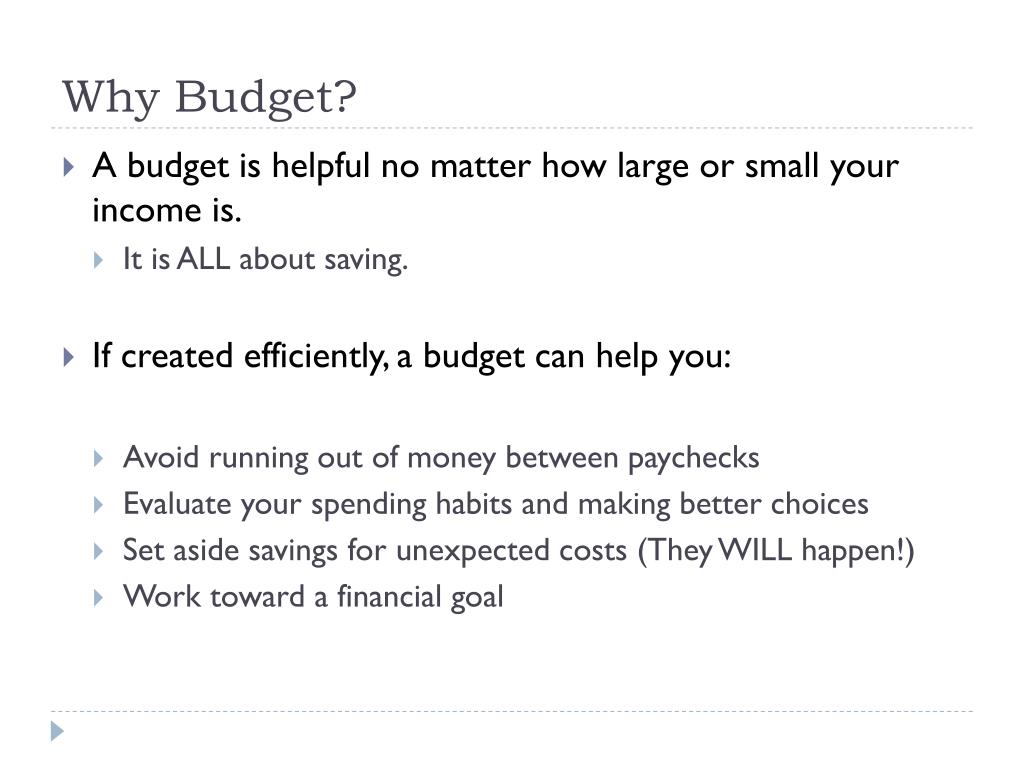 Why Budget?

A budget is helpful no matter how large or small your income is.

It is ALL about saving.

If created efficiently, a budget can help you:

Avoid running out of money between paychecks

Evaluate your spending habits and making better choices

Set aside savings for unexpected costs (They WILL happen!)

Work toward a financial goal